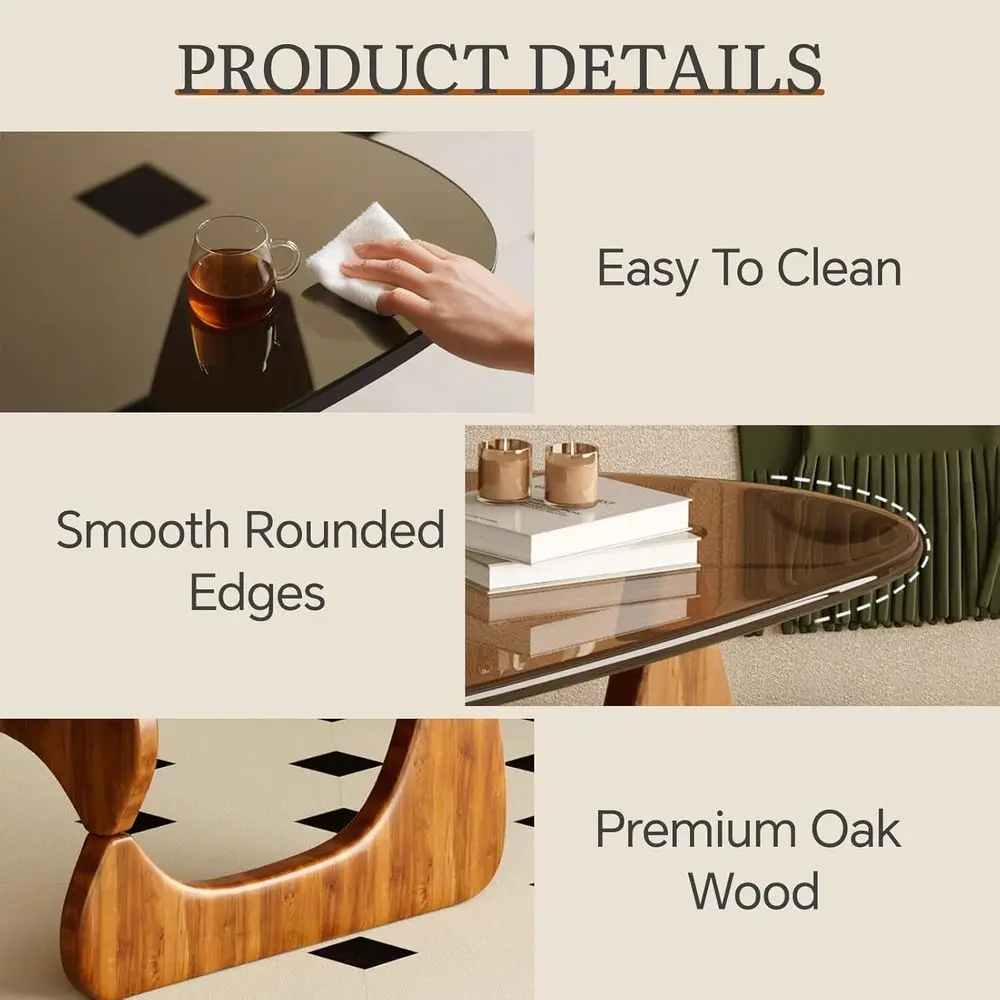 PRODUCT DETAILS

Easy To Clean

Smooth Rounded Edges

Premium Oak Wood